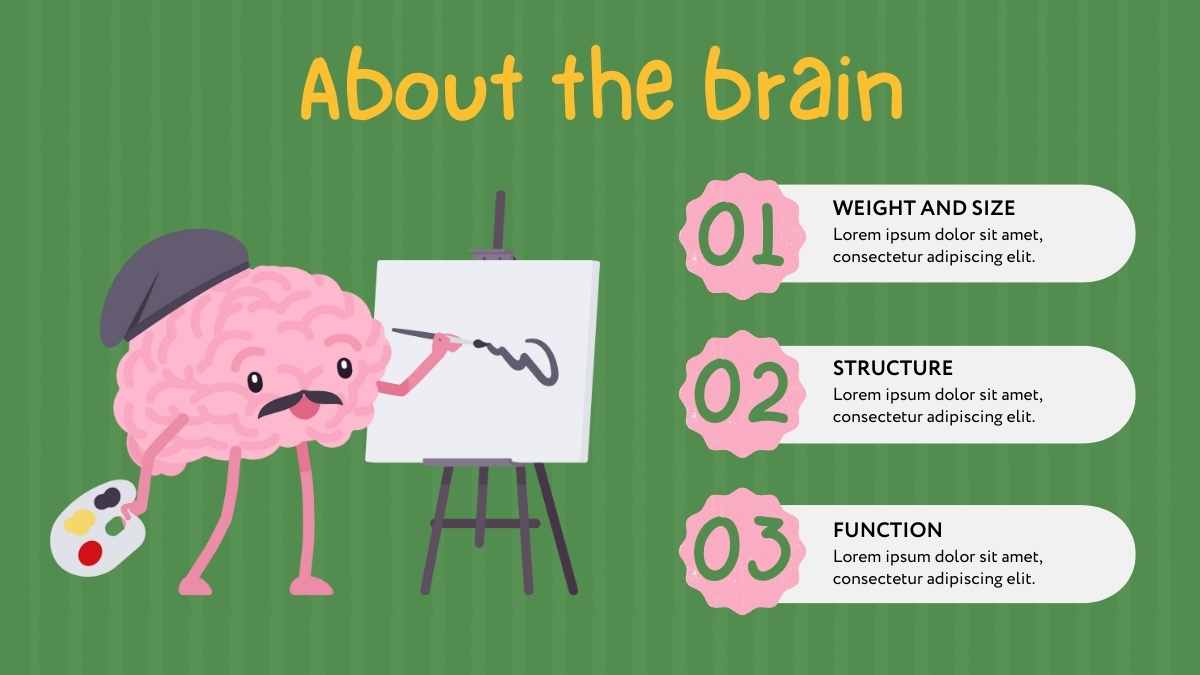 About the brain

01
WEIGHT AND SIZE
Lorem ipsum dolor sit amet, consectetur adipiscing elit.

02
STRUCTURE
Lorem ipsum dolor sit amet, consectetur adipiscing elit.

03
FUNCTION
Lorem ipsum dolor sit amet, consectetur adipiscing elit.